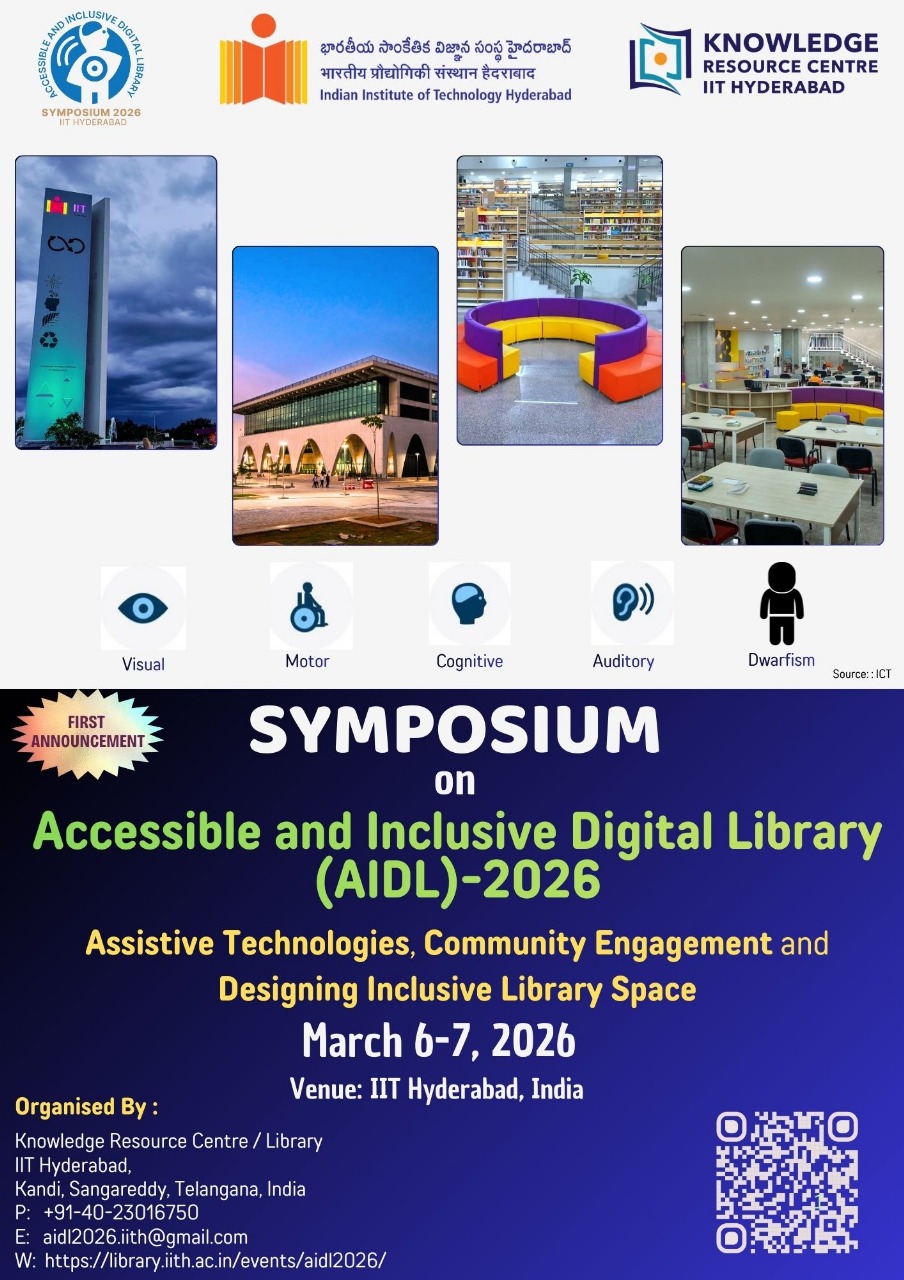 ACCESSIBLE AND INCLUSIVE DIGITAL LIBRARY
SYMPOSIUM 2026
IIT HYDERABAD

భారతీయ సాంకేతిక విజ్ఞాన సంస్థ హైదరాబాద్
भारतीय प्रौद्योगिकी संस्थान हैदराबाद
Indian Institute of Technology Hyderabad

KNOWLEDGE RESOURCE CENTRE IIT HYDERABAD

IIT

Visual
Motor
Cognitive
Auditory
Dwarfism
Source: : ICT

FIRST ANNOUNCEMENT

SYMPOSIUM
on
Accessible and Inclusive Digital Library (AIDL)-2026

Assistive Technologies, Community Engagement and Designing Inclusive Library Space

March 6-7, 2026

Venue: IIT Hyderabad, India

Organised By :
Knowledge Resource Centre / Library
IIT Hyderabad,
Kandi, Sangareddy, Telangana, India
P: +91-40-23016750
E: aidl2026.iith@gmail.com
W: https://library.iith.ac.in/events/aidl2026/